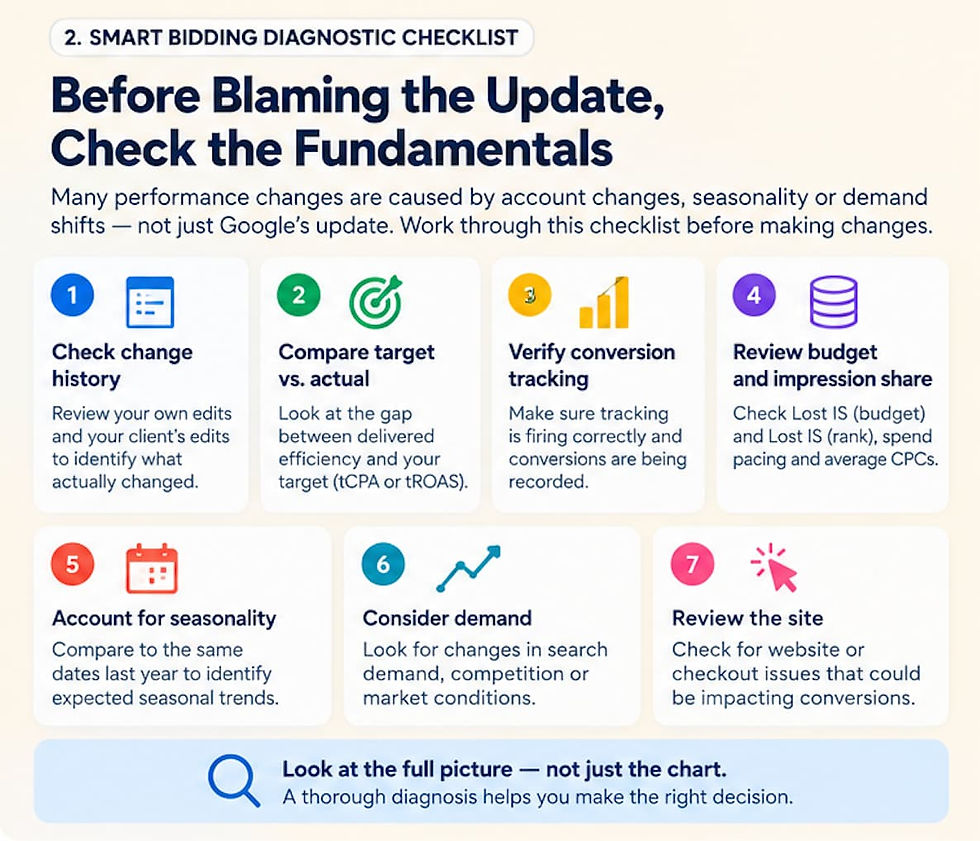 2. SMART BIDDING DIAGNOSTIC CHECKLIST

Before Blaming the Update, Check the Fundamentals

Many performance changes are caused by account changes, seasonality or demand shifts — not just Google's update. Work through this checklist before making changes.

1

Check change history

Review your own edits and your client's edits to identify what actually changed.

2

Compare target vs. actual

Look at the gap between delivered efficiency and your target (tCPA or tROAS).

3

Verify conversion tracking

Make sure tracking is firing correctly and conversions are being recorded.

4

Review budget and impression share

Check Lost IS (budget) and Lost IS (rank), spend pacing and average CPCs.

5

Account for seasonality

Compare to the same dates last year to identify expected seasonal trends.

6

Consider demand

Look for changes in search demand, competition or market conditions.

7

Review the site

Check for website or checkout issues that could be impacting conversions.

Look at the full picture — not just the chart.

A thorough diagnosis helps you make the right decision.